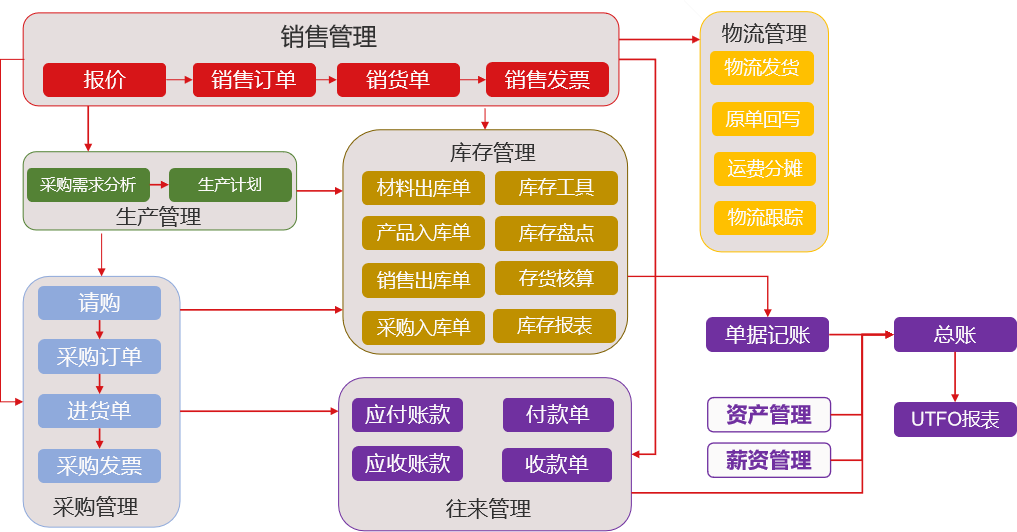 销售管理

报价

销售订单

销货单

销售发票

物流管理

物流发货

原单回写

运费分摊

物流跟踪

采购需求分析

生产计划

生产管理

库存管理

材料出库单

库存工具

产品入库单

库存盘点

销售出库单

存货核算

采购入库单

库存报表

请购

采购订单

进货单

采购发票

采购管理

应付账款

付款单

应收账款

收款单

往来管理

单据记账

总账

资产管理

薪资管理

UTFO报表